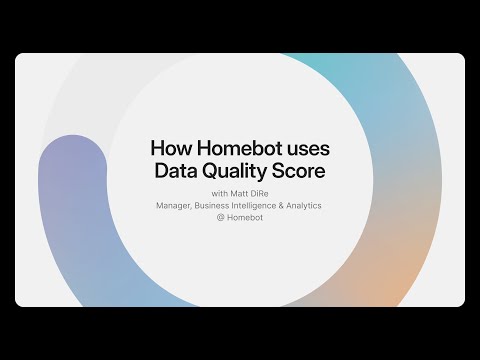 How Homebot uses Data Quality Score

with Matt DiRe
Manager, Business Intelligence & Analytics
@ Homebot